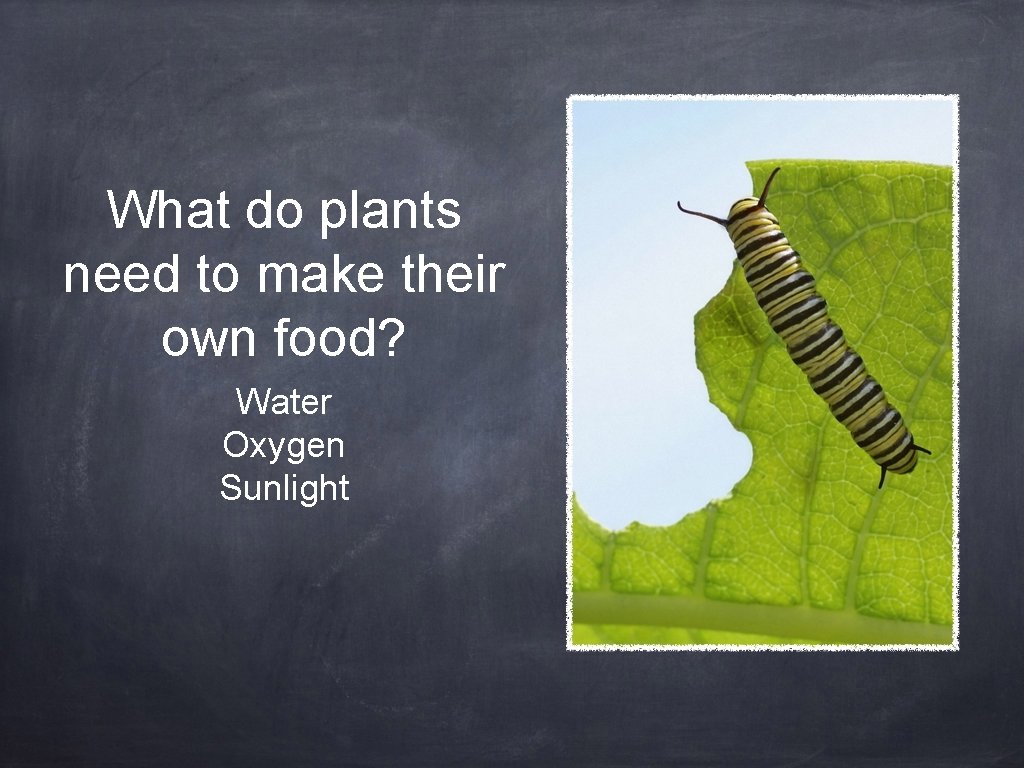 What do plants need to make their own food?

Water
Oxygen
Sunlight